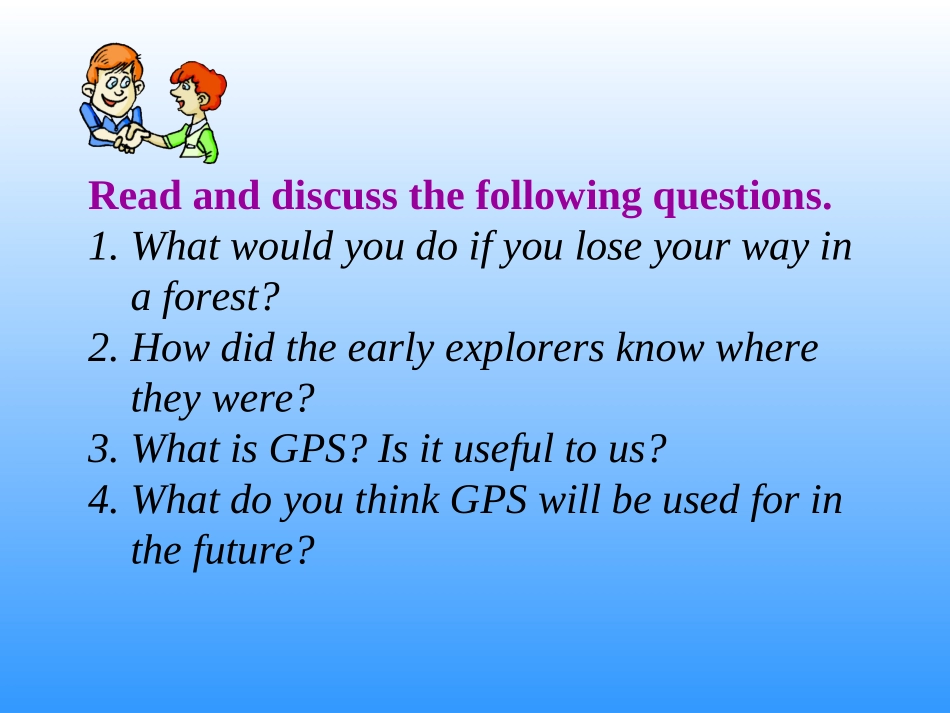 Read and discuss the following questions.

1. What would you do if you lose your way in a forest?
2. How did the early explorers know where they were?
3. What is GPS? Is it useful to us?
4. What do you think GPS will be used for in the future?